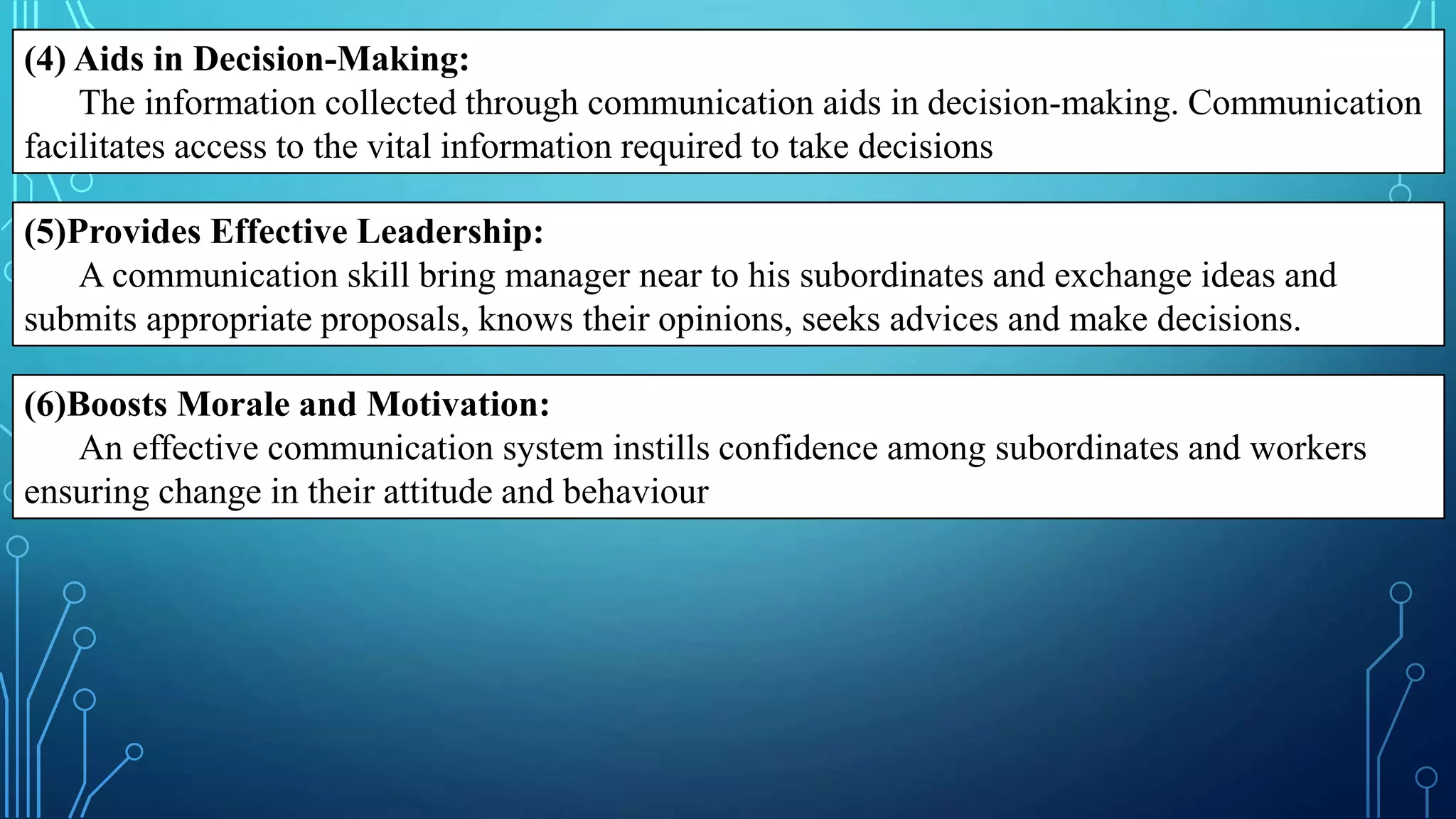 (4) Aids in Decision-Making:

The information collected through communication aids in decision-making. Communication facilitates access to the vital information required to take decisions

(5)Provides Effective Leadership:

A communication skill bring manager near to his subordinates and exchange ideas and submits appropriate proposals, knows their opinions, seeks advices and make decisions.

(6)Boosts Morale and Motivation:

An effective communication system instills confidence among subordinates and workers ensuring change in their attitude and behaviour